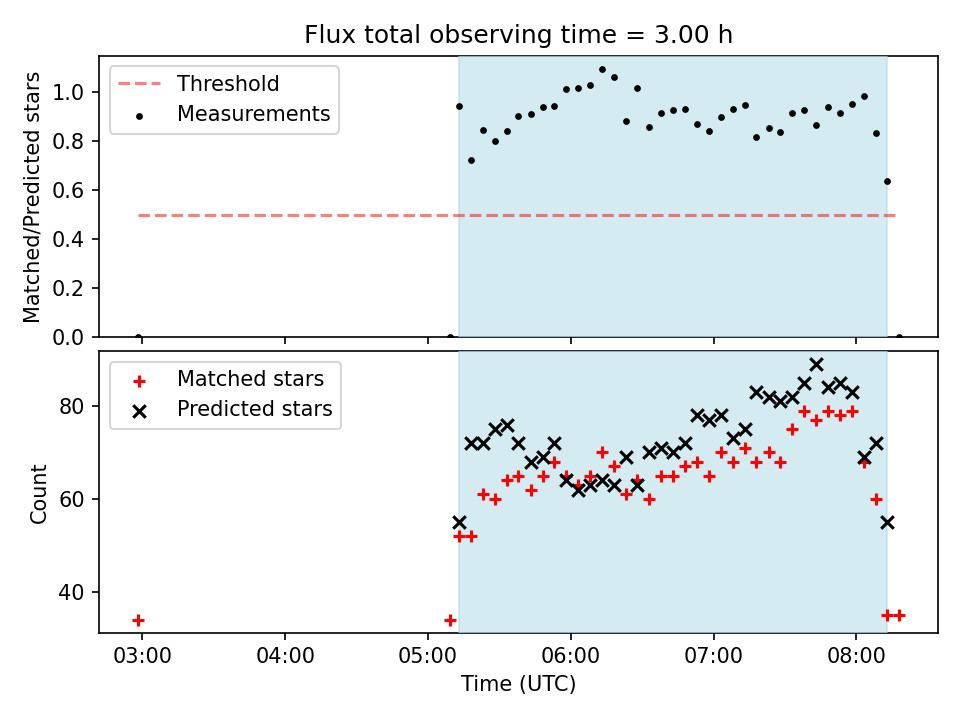 Flux total observing time = 3.00 h

Threshold
Measurements

Matched/Predicted stars

1.0
0.8
0.6
0.4
0.2
0.0

Matched stars
Predicted stars

Count

80
60
40

03:00
04:00
05:00
06:00
07:00
08:00

Time (UTC)